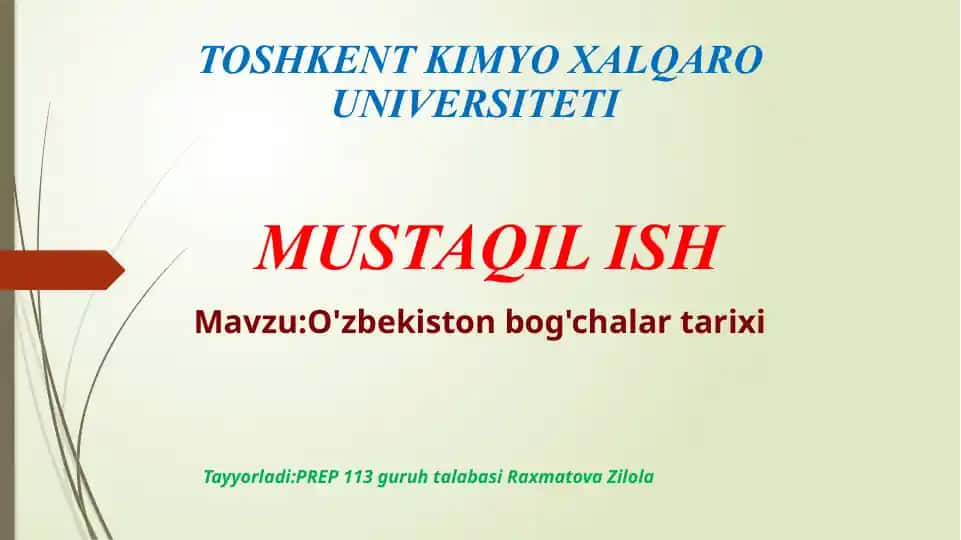 TOSHKENT KIMYO XALQARO UNIVERSITETI

MUSTAQIL ISH

Mavzu:O'zbekiston bog'chalar tarixi

Tayyorladi:PREP 113 guruh talabasi Raxmatova Zilola